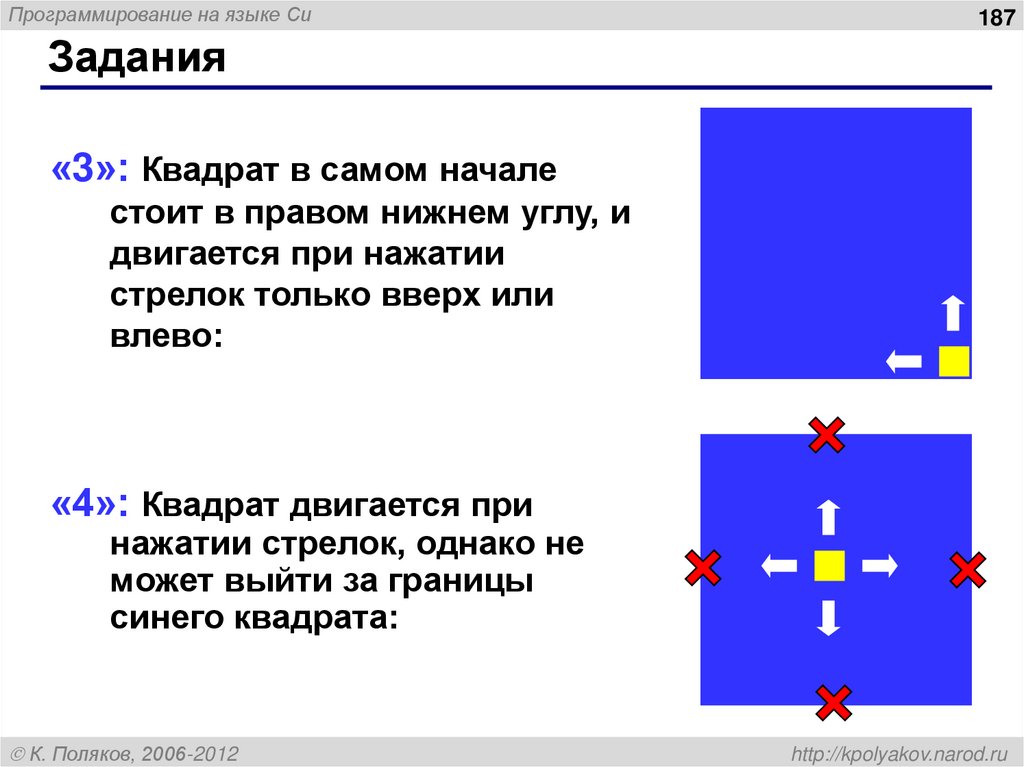 Программирование на языке Си

187

Задания

«3»: Квадрат в самом начале стоит в правом нижнем углу, и двигается при нажатии стрелок только вверх или влево:

«4»: Квадрат двигается при нажатии стрелок, однако не может выйти за границы синего квадрата:

© К. Поляков, 2006-2012

http://kpolyakov.narod.ru